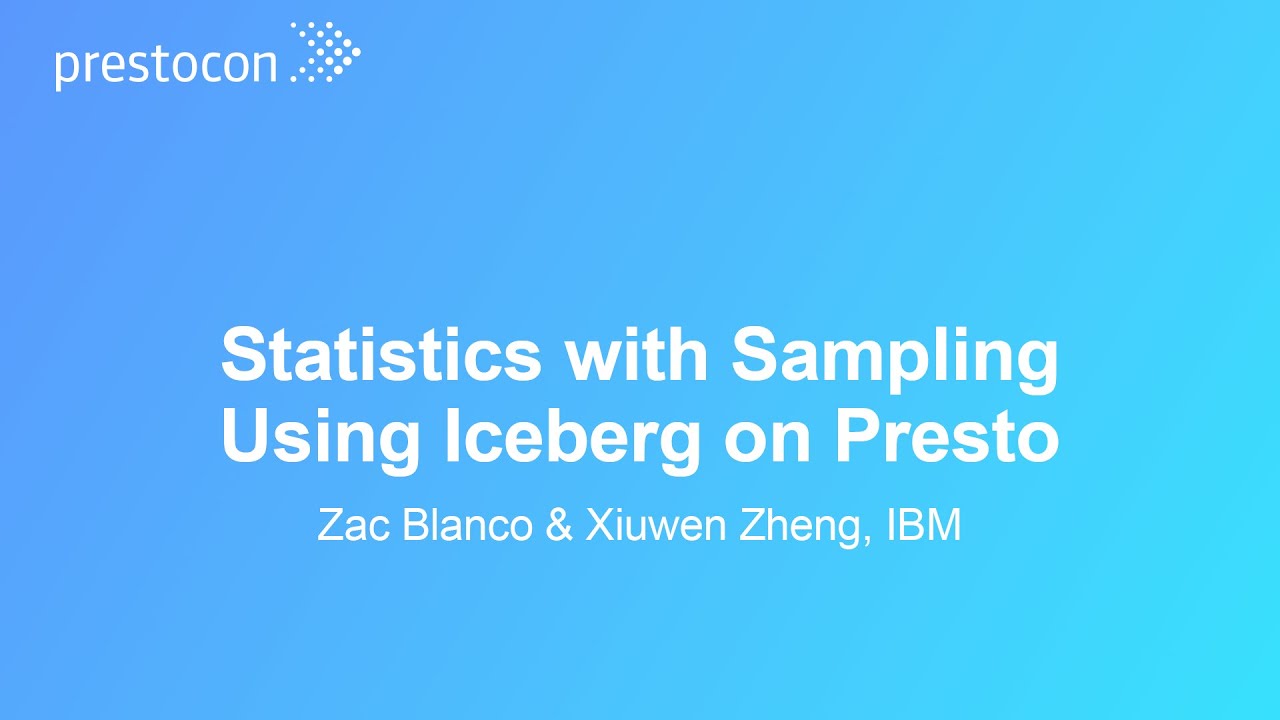 prestocon

Statistics with Sampling Using Iceberg on Presto

Zac Blanco & Xiuwen Zheng, IBM